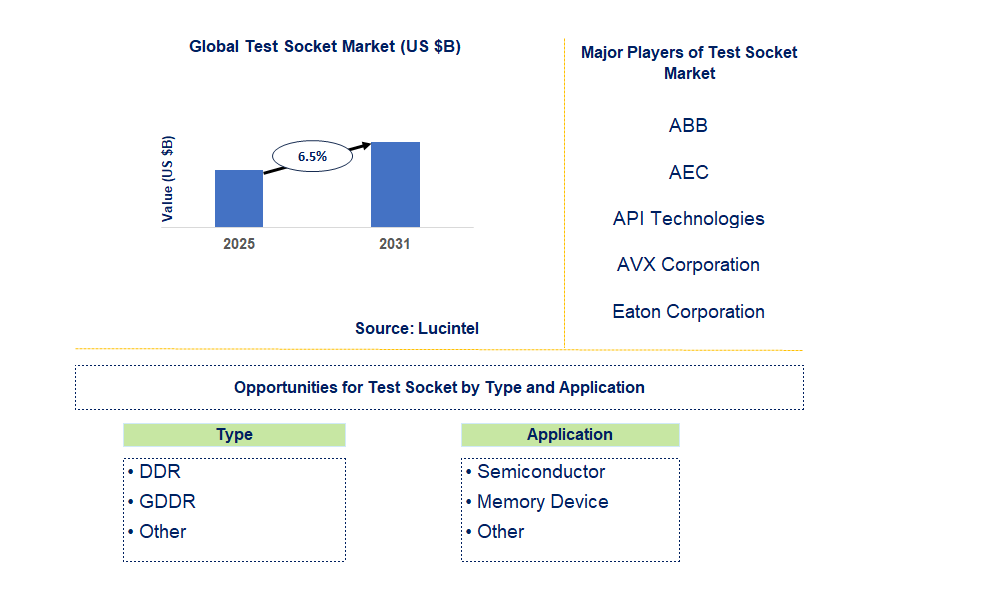 Global Test Socket Market (US $B)

Value (US $B)

6.5%

2025

2031

Source: Lucintel

Major Players of Test Socket Market

ABB

AEC

API Technologies

AVX Corporation

Eaton Corporation

Opportunities for Test Socket by Type and Application

Type

• DDR
• GDDR
• Other

Application

• Semiconductor
• Memory Device
• Other